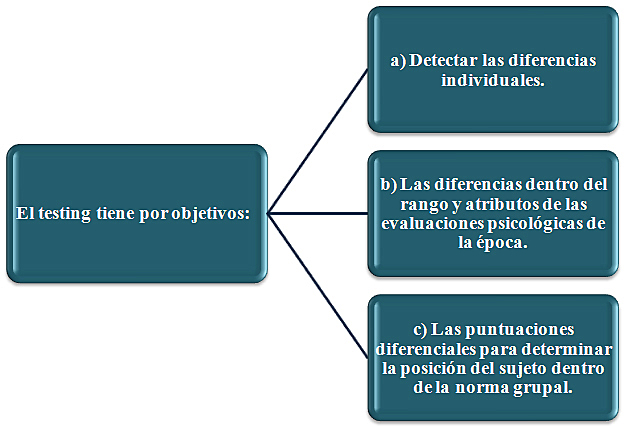 El testing tiene por objetivos:

a) Detectar las diferencias individuales.

b) Las diferencias dentro del rango y atributos de las evaluaciones psicológicas de la época.

c) Las puntuaciones diferenciales para determinar la posición del sujeto dentro de la norma grupal.